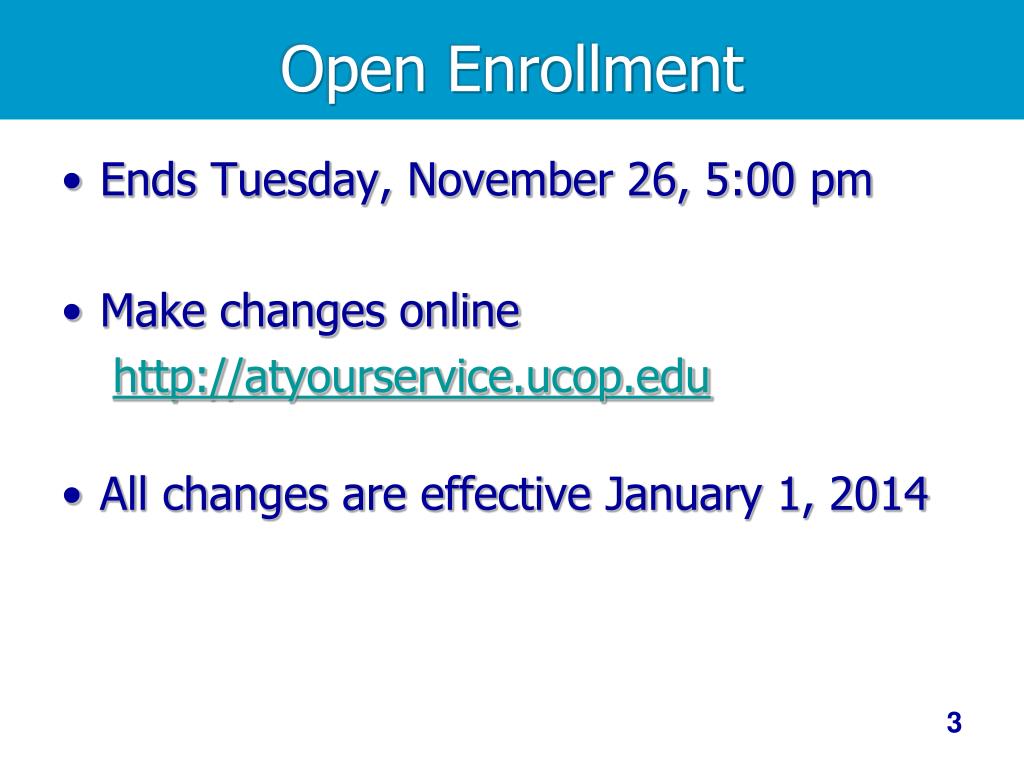 Open Enrollment

• Ends Tuesday, November 26, 5:00 pm

• Make changes online
http://atyourservice.ucop.edu

• All changes are effective January 1, 2014

3